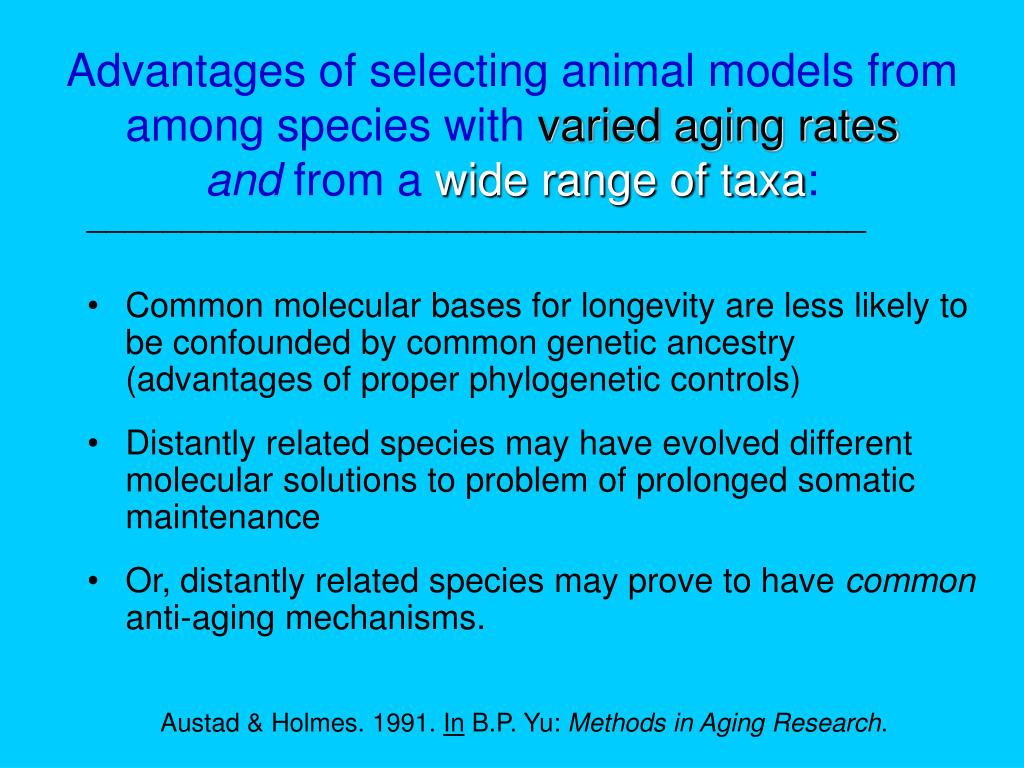 Advantages of selecting animal models from among species with varied aging rates and from a wide range of taxa:

• Common molecular bases for longevity are less likely to be confounded by common genetic ancestry (advantages of proper phylogenetic controls)

• Distantly related species may have evolved different molecular solutions to problem of prolonged somatic maintenance

• Or, distantly related species may prove to have common anti-aging mechanisms.

Austad & Holmes. 1991. In B.P. Yu: Methods in Aging Research.